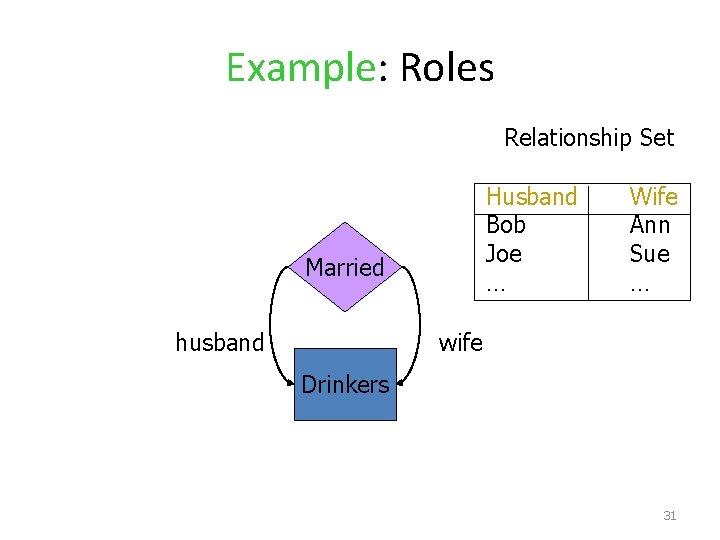 Example: Roles

Relationship Set

| Husband | Wife |
|---|---|
| Bob | Ann |
| Joe | Sue |
| … | … |

Married

husband

wife

Drinkers

31